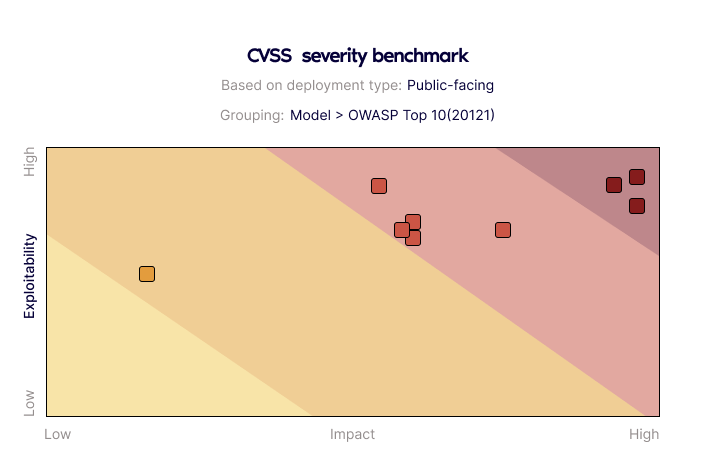 CVSS severity benchmark

Based on deployment type: Public-facing

Grouping: Model > OWASP Top 10(20121)

High

Exploitability

Low

Low

Impact

High